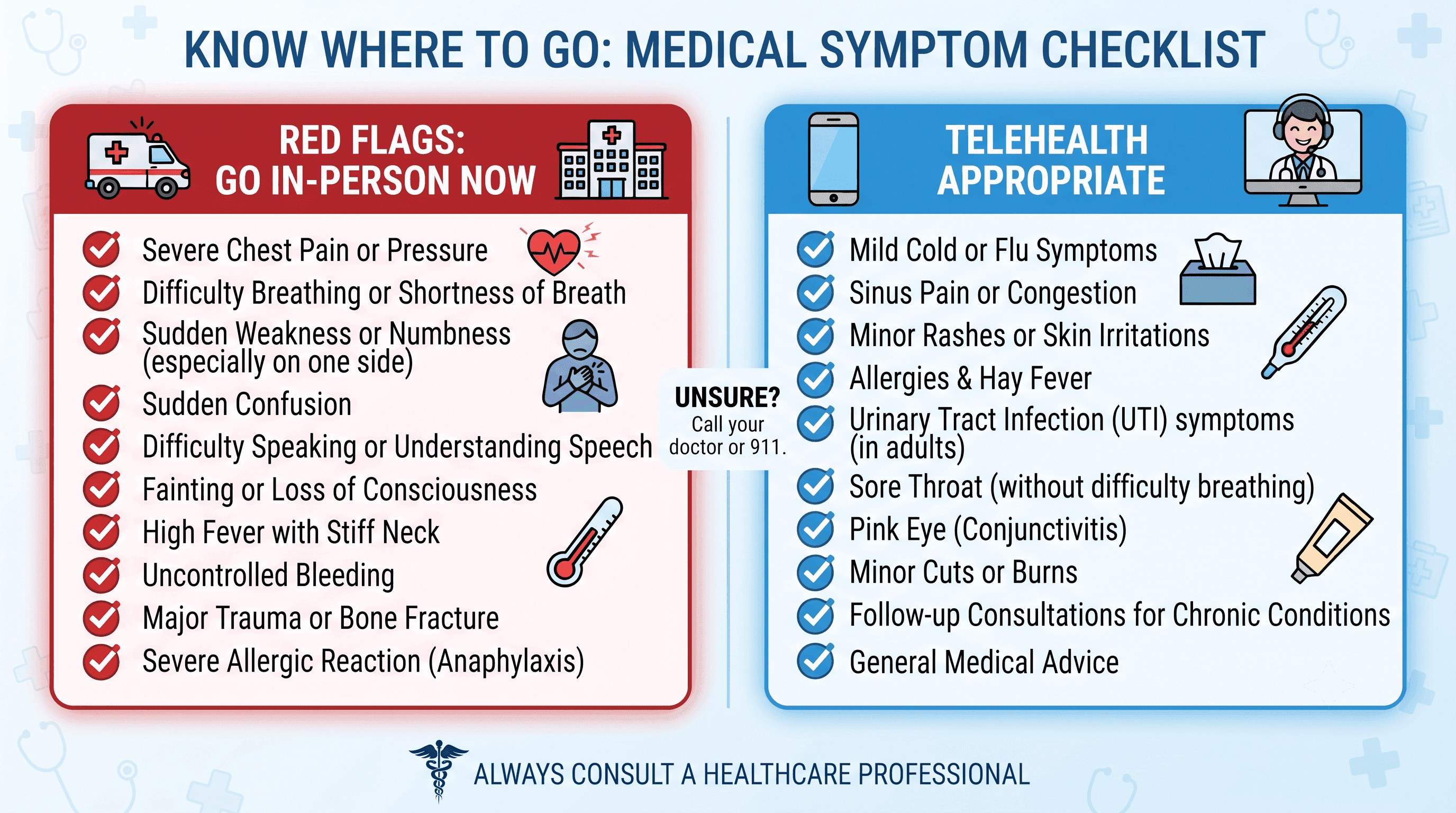 KNOW WHERE TO GO: MEDICAL SYMPTOM CHECKLIST

RED FLAGS: GO IN-PERSON NOW

Severe Chest Pain or Pressure
Difficulty Breathing or Shortness of Breath
Sudden Weakness or Numbness (especially on one side)
Sudden Confusion
Difficulty Speaking or Understanding Speech
Fainting or Loss of Consciousness
High Fever with Stiff Neck
Uncontrolled Bleeding
Major Trauma or Bone Fracture
Severe Allergic Reaction (Anaphylaxis)

UNSURE? Call your doctor or 911.

TELEHEALTH APPROPRIATE

Mild Cold or Flu Symptoms
Sinus Pain or Congestion
Minor Rashes or Skin Irritations
Allergies & Hay Fever
Urinary Tract Infection (UTI) symptoms (in adults)
Sore Throat (without difficulty breathing)
Pink Eye (Conjunctivitis)
Minor Cuts or Burns
Follow-up Consultations for Chronic Conditions
General Medical Advice

ALWAYS CONSULT A HEALTHCARE PROFESSIONAL